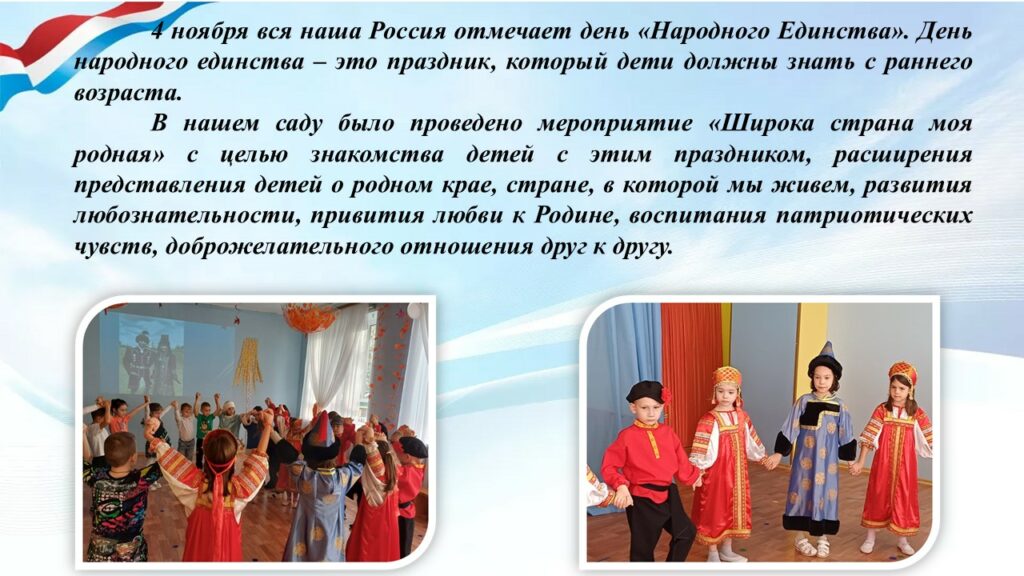 4 ноября вся наша Россия отмечает день «Народного Единства». День народного единства – это праздник, который дети должны знать с раннего возраста.

В нашем саду было проведено мероприятие «Широка страна моя родная» с целью знакомства детей с этим праздником, расширения представления детей о родном крае, стране, в которой мы живем, развития любознательности, привития любви к Родине, воспитания патриотических чувств, доброжелательного отношения друг к другу.